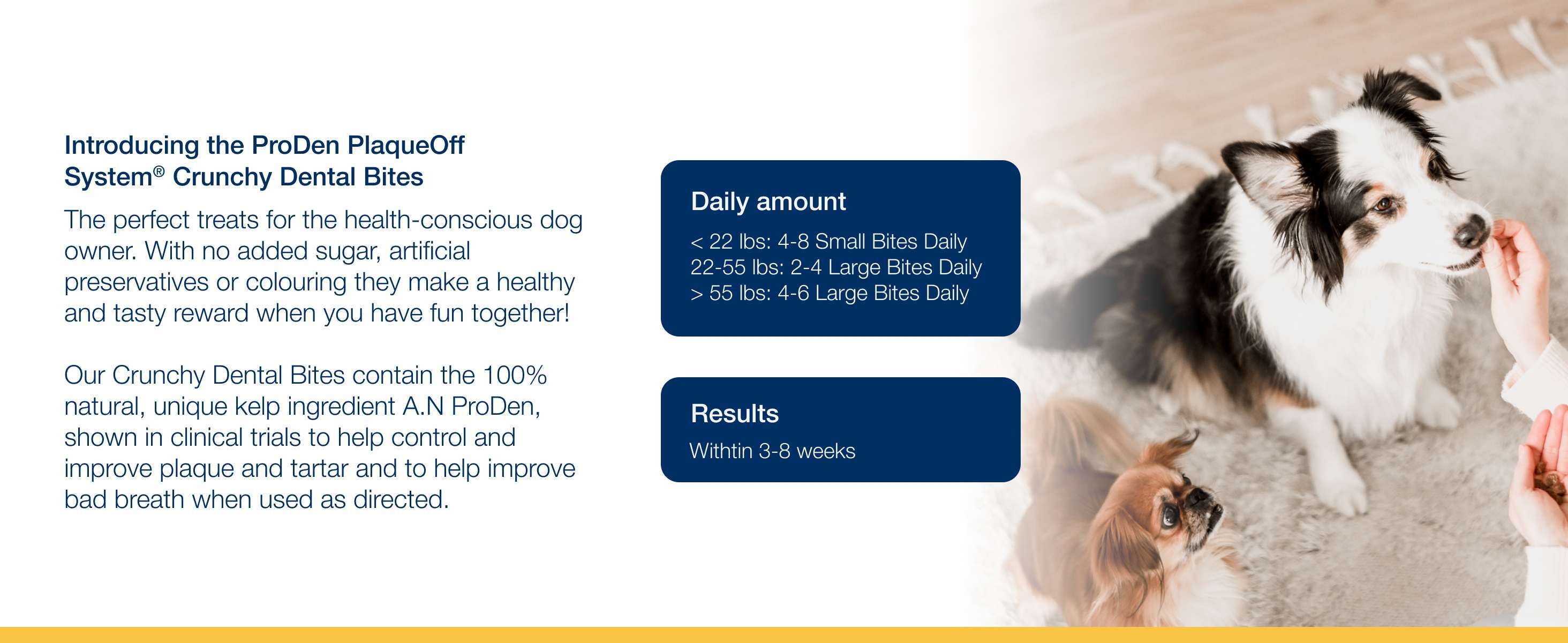 Introducing the ProDen PlaqueOff System® Crunchy Dental Bites

The perfect treats for the health-conscious dog owner. With no added sugar, artificial preservatives or colouring they make a healthy and tasty reward when you have fun together!

Our Crunchy Dental Bites contain the 100% natural, unique kelp ingredient A.N ProDen, shown in clinical trials to help control and improve plaque and tartar and to help improve bad breath when used as directed.

Daily amount

< 22 lbs: 4-8 Small Bites Daily
22-55 lbs: 2-4 Large Bites Daily
> 55 lbs: 4-6 Large Bites Daily

Results

Withtin 3-8 weeks